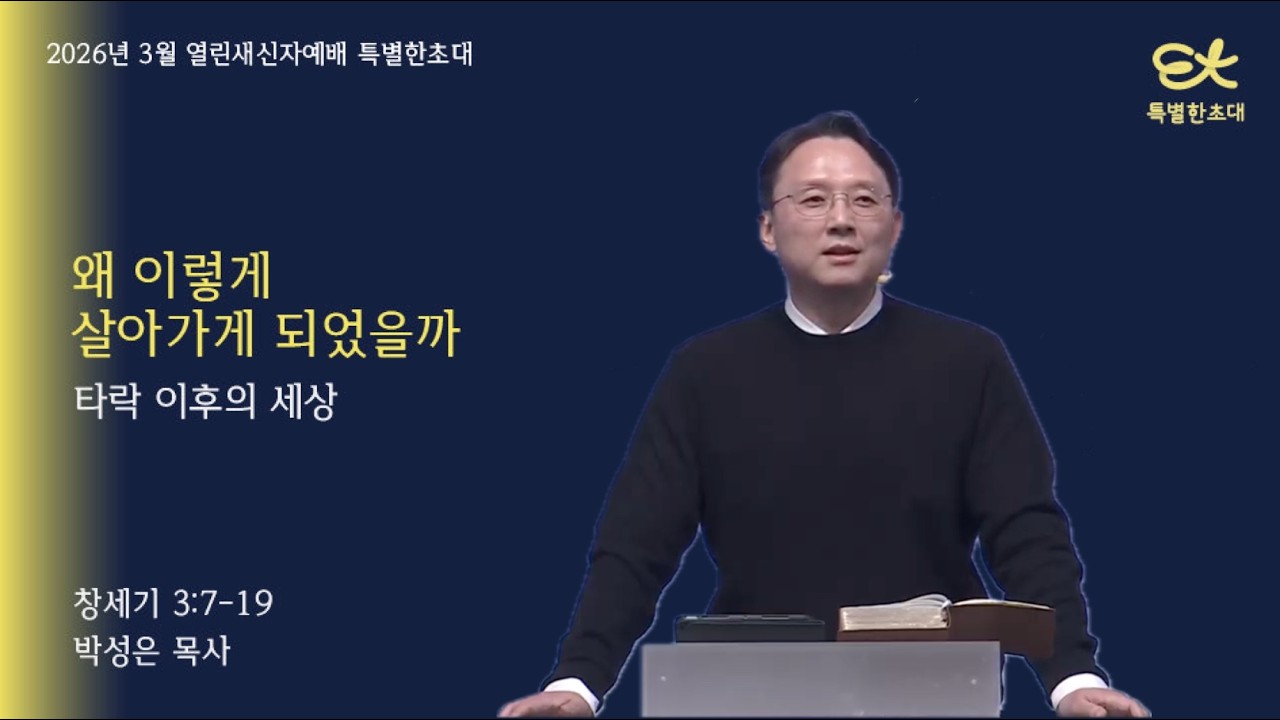 2026년 3월 열린새신자예배 특별한초대

특별한초대

왜 이렇게
살아가게 되었을까

타락 이후의 세상

창세기 3:7-19
박성은 목사